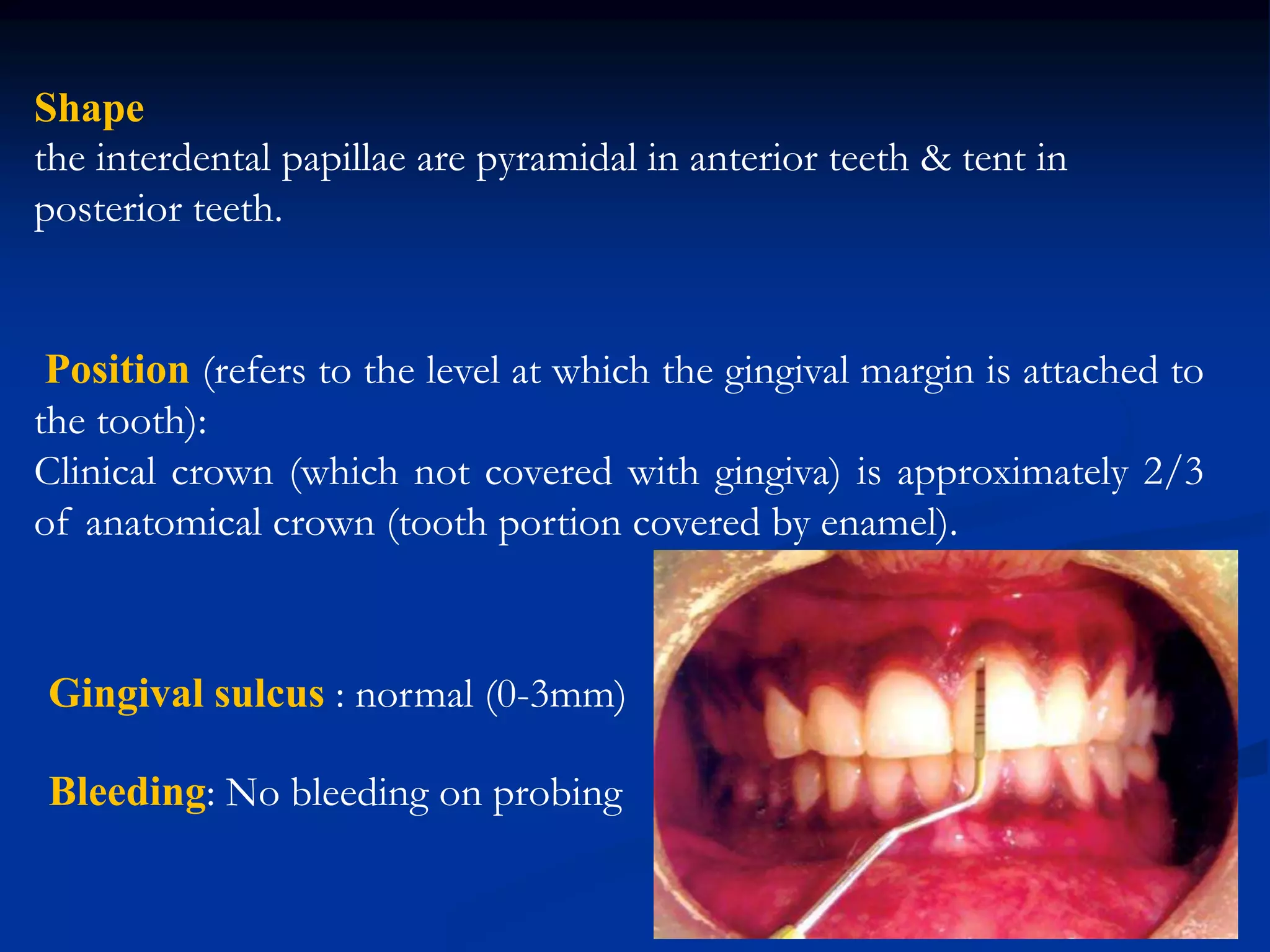 Shape
the interdental papillae are pyramidal in anterior teeth & tent in posterior teeth.

Position (refers to the level at which the gingival margin is attached to the tooth):
Clinical crown (which not covered with gingiva) is approximately 2/3 of anatomical crown (tooth portion covered by enamel).

Gingival sulcus : normal (0-3mm)

Bleeding: No bleeding on probing